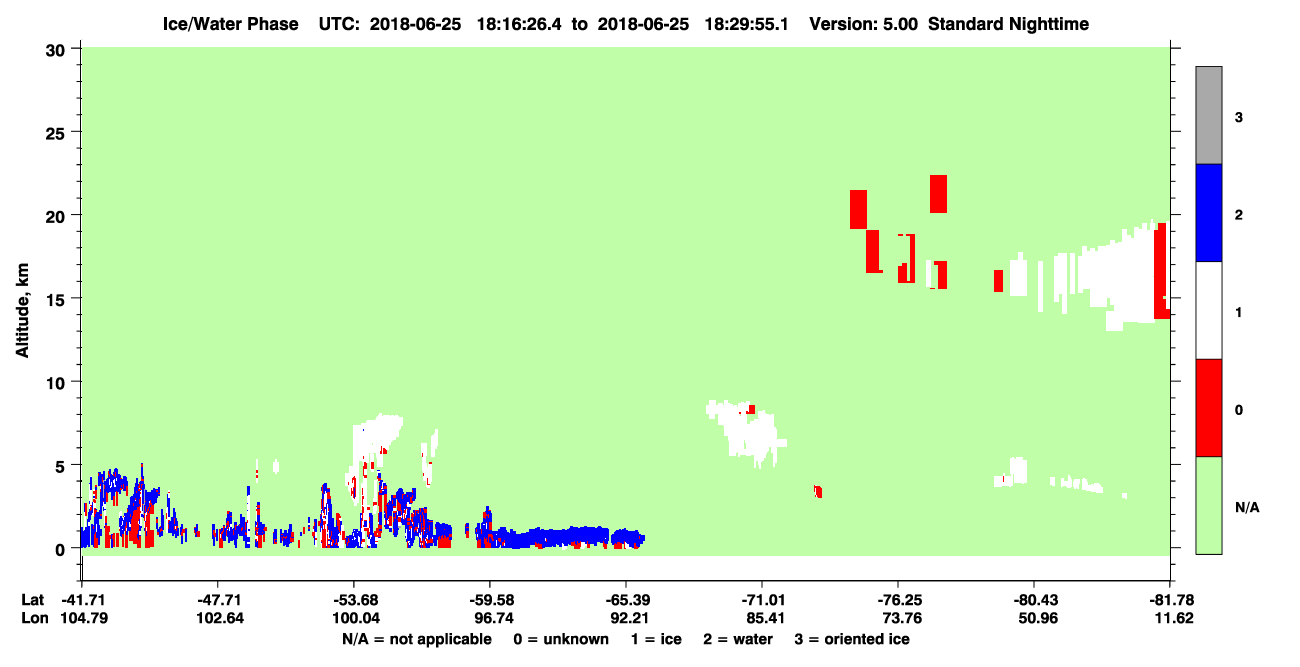 Ice/Water Phase UTC: 2018-06-25 18:16:26.4 to 2018-06-25 18:29:55.1 Version: 5.00 Standard Nighttime

30
25
20
15
10
5
0

Altitude, km

3
2
1
0
N/A

Lat -41.71 -47.71 -53.68 -59.58 -65.39 -71.01 -76.25 -80.43 -81.78
Lon 104.79 102.64 100.04 96.74 92.21 85.41 73.76 50.96 11.62

N/A = not applicable 0 = unknown 1 = ice 2 = water 3 = oriented ice